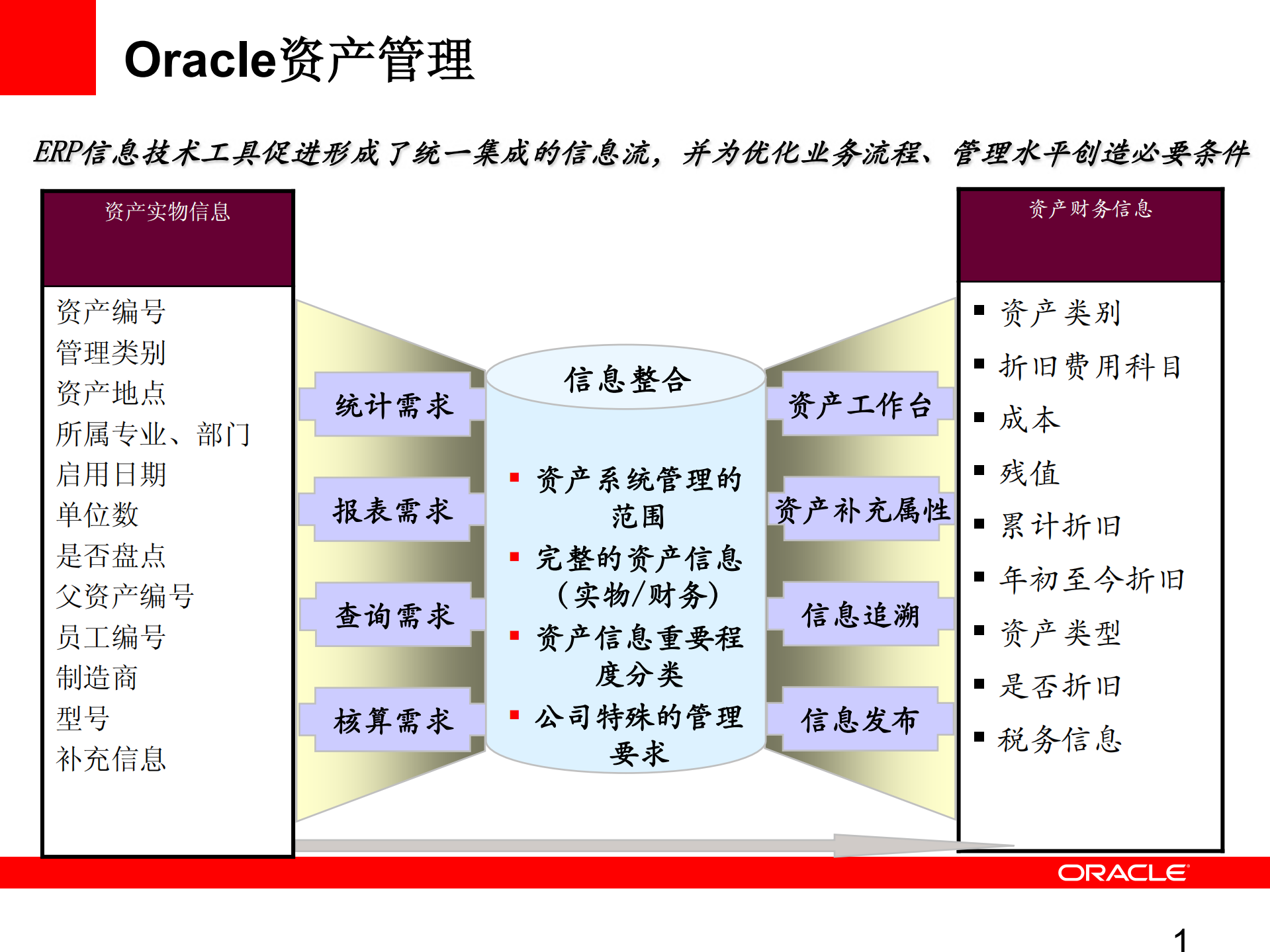 Oracle资产管理

ERP信息技术工具促进形成了统一集成的信息流，并为优化业务流程、管理水平创造必要条件

资产实物信息

资产编号
管理类别
资产地点
所属专业、部门
启用日期
单位数
是否盘点
父资产编号
员工编号
制造商
型号
补充信息

统计需求

报表需求

查询需求

核算需求

信息整合

▪ 资产系统管理的范围
▪ 完整的资产信息（实物/财务）
▪ 资产信息重要程度分类
▪ 公司特殊的管理要求

资产工作台

资产补充属性

信息追溯

信息发布

资产财务信息

▪ 资产类别
▪ 折旧费用科目
▪ 成本
▪ 残值
▪ 累计折旧
▪ 年初至今折旧
▪ 资产类型
▪ 是否折旧
▪ 税务信息

ORACLE

1